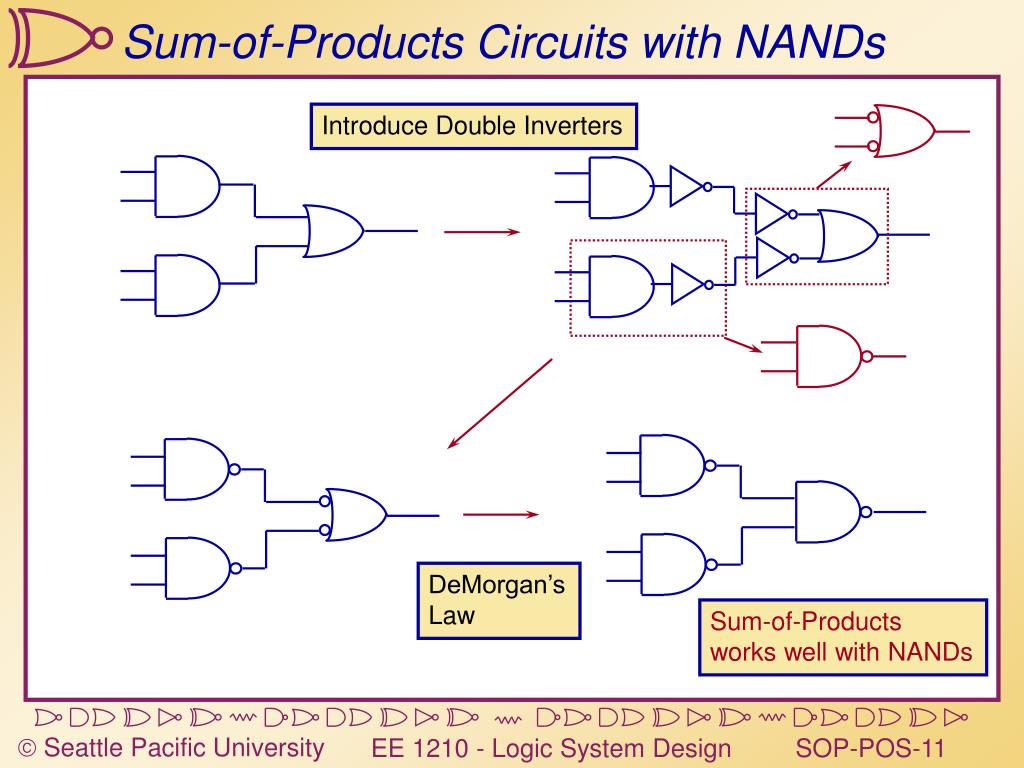 Sum-of-Products Circuits with NANDs

Introduce Double Inverters

DeMorgan's Law

Sum-of-Products works well with NANDs

© Seattle Pacific University EE 1210 - Logic System Design SOP-POS-11